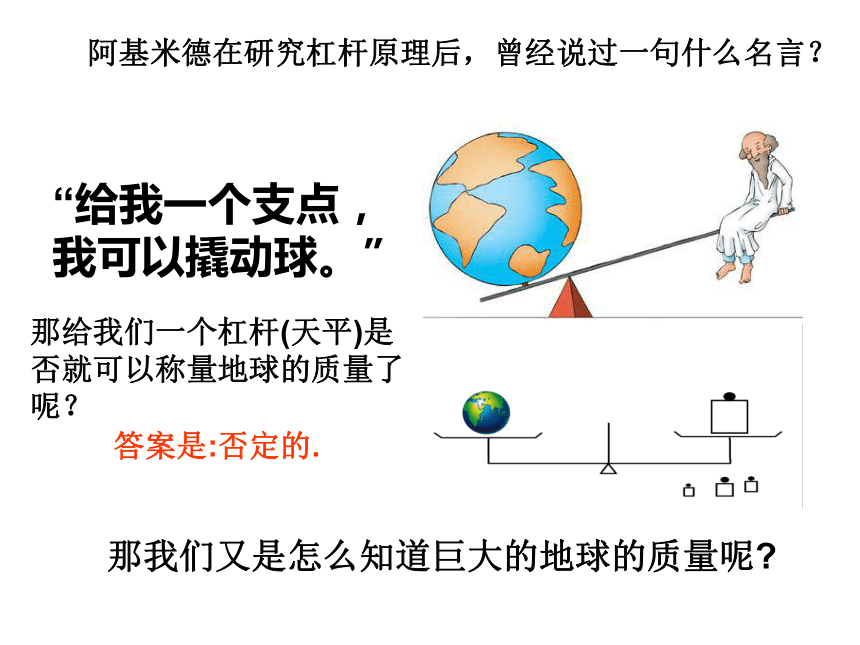 阿基米德在研究杠杆原理后，曾经说过一句什么名言？

“给我一个支点，我可以撬动球。”

那给我们一个杠杆(天平)是否就可以称量地球的质量了呢？

答案是:否定的.

那我们又是怎么知道巨大的地球的质量呢?